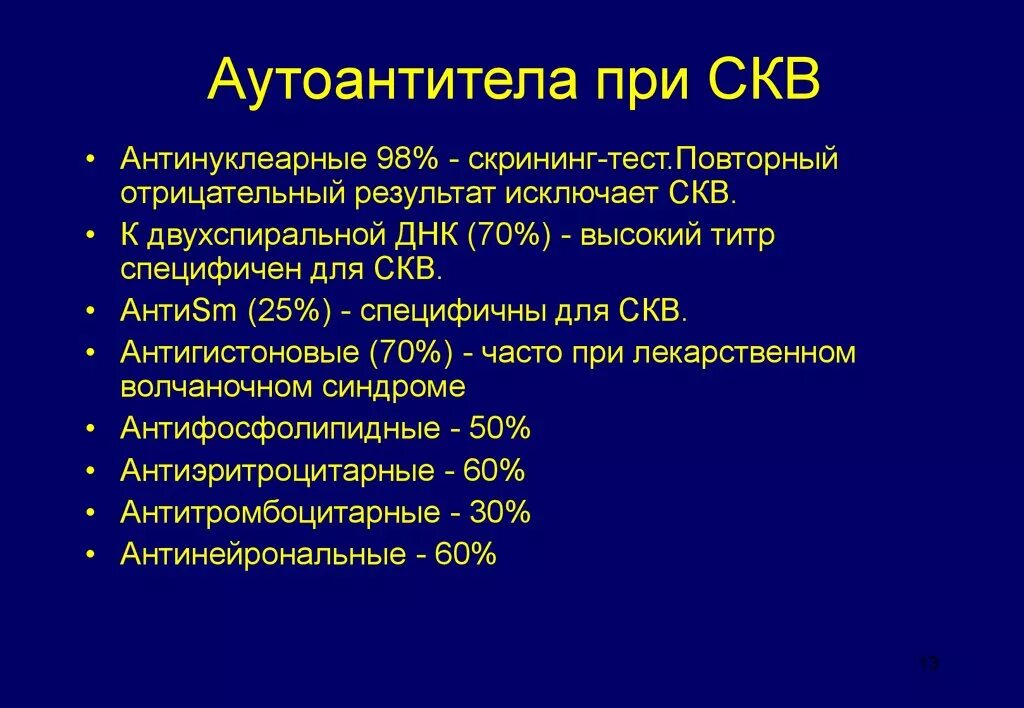 Аутоантитела при СКВ

• Антинуклеарные 98% - скрининг-тест.Повторный отрицательный результат исключает СКВ.
• К двухспиральной ДНК (70%) - высокий титр специфичен для СКВ.
• АнтиSm (25%) - специфичны для СКВ.
• Антигистоновые (70%) - часто при лекарственном волчаночном синдроме
• Антифосфолипидные - 50%
• Антиэритроцитарные - 60%
• Антитромбоцитарные - 30%
• Антинейрональные - 60%

13